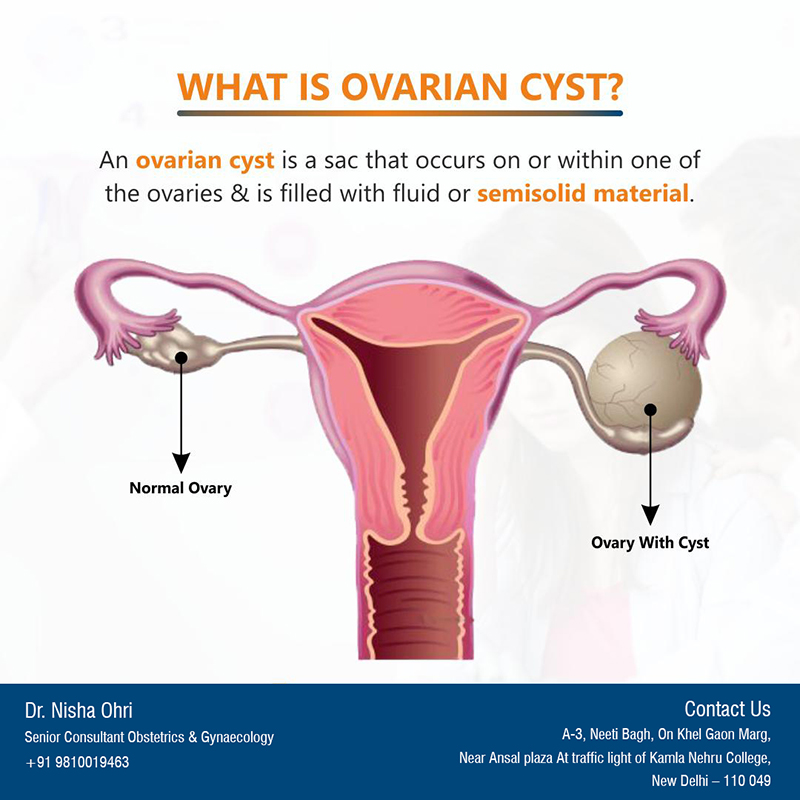 WHAT IS OVARIAN CYST?

An ovarian cyst is a sac that occurs on or within one of the ovaries & is filled with fluid or semisolid material.

Normal Ovary

Ovary With Cyst

Dr. Nisha Ohri
Senior Consultant Obstetrics & Gynaecology
+91 9810019463

Contact Us
A-3, Neeti Bagh, On Khel Gaon Marg,
Near Ansal plaza At traffic light of Kamla Nehru College,
New Delhi – 110 049